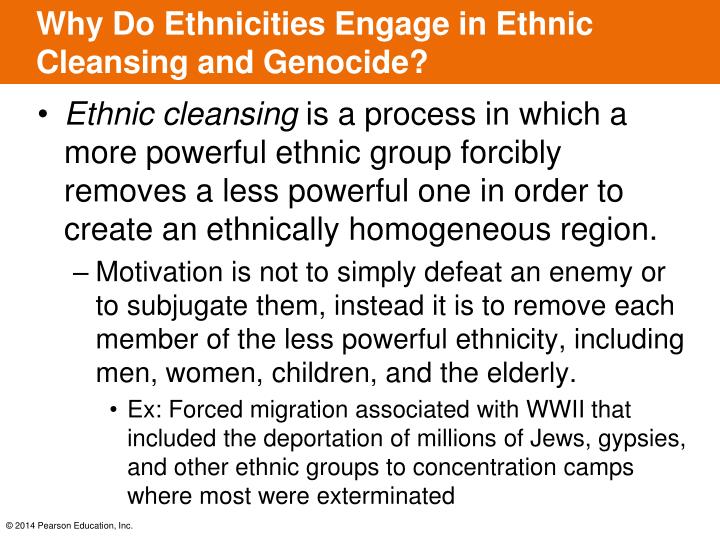 Why Do Ethnicities Engage in Ethnic Cleansing and Genocide?

• Ethnic cleansing is a process in which a more powerful ethnic group forcibly removes a less powerful one in order to create an ethnically homogeneous region.

– Motivation is not to simply defeat an enemy or to subjugate them, instead it is to remove each member of the less powerful ethnicity, including men, women, children, and the elderly.

• Ex: Forced migration associated with WWII that included the deportation of millions of Jews, gypsies, and other ethnic groups to concentration camps where most were exterminated

© 2014 Pearson Education, Inc.